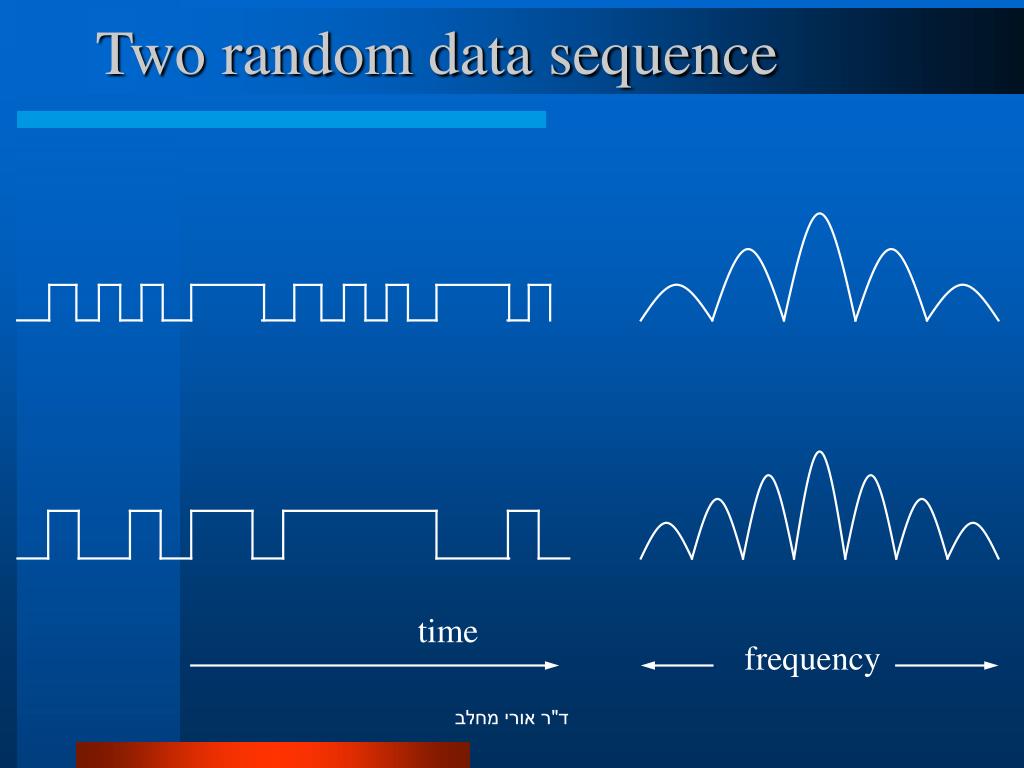 Two random data sequence

time

frequency

ד"ר אורי מחלב